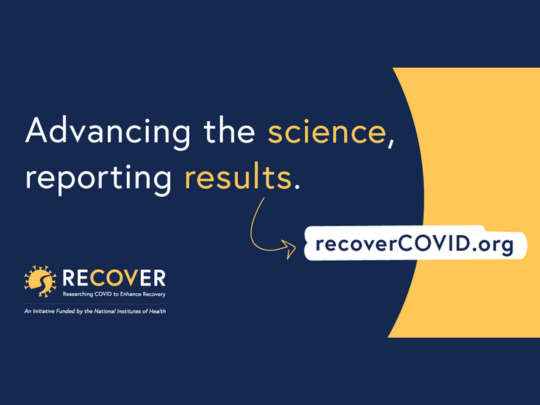 Advancing the science, reporting results.

recoverCOVID.org

RECOVER
Researching COVID to Enhance Recovery
An Initiative Funded by the National Institutes of Health